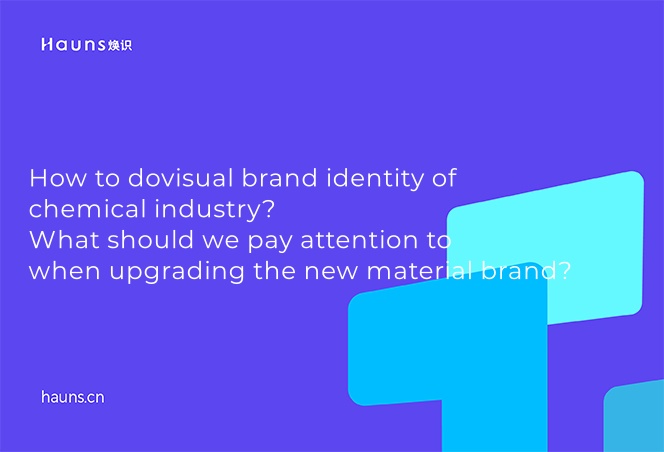 Hauns焕识

How to dovisual brand identity of chemical industry?
What should we pay attention to when upgrading the new material brand?

hauns.cn